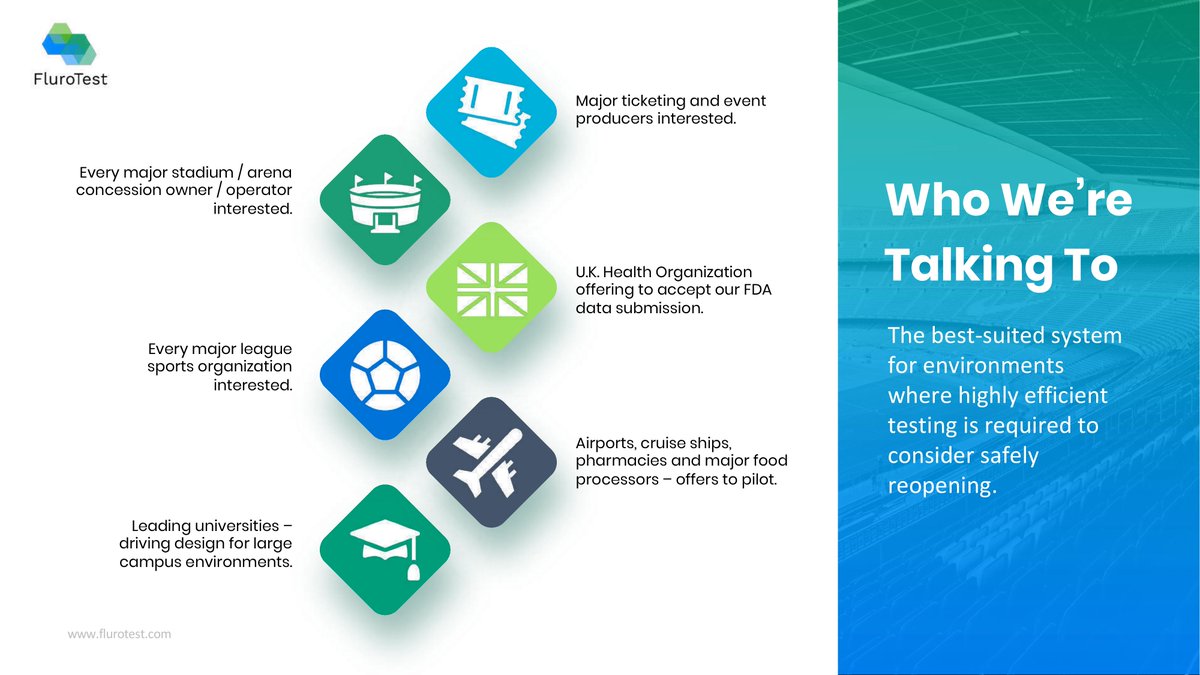 FluroTest

Major ticketing and event producers interested.

Every major stadium / arena concession owner / operator interested.

U.K. Health Organization offering to accept our FDA data submission.

Every major league sports organization interested.

Airports, cruise ships, pharmacies and major food processors – offers to pilot.

Leading universities – driving design for large campus environments.

www.flurotest.com

Who We're Talking To

The best-suited system for environments where highly efficient testing is required to consider safely reopening.